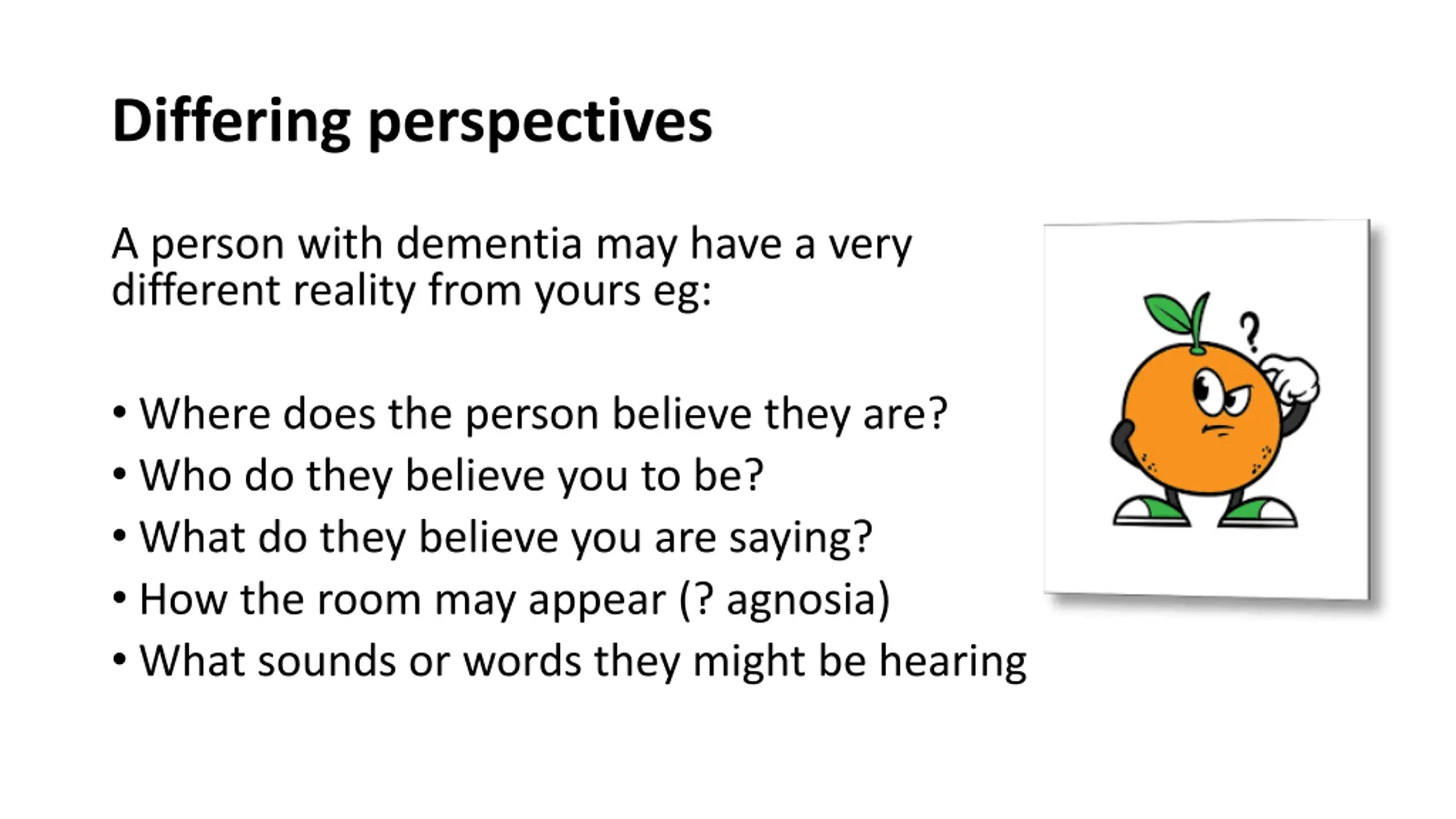 Differing perspectives

A person with dementia may have a very different reality from yours eg:

• Where does the person believe they are?
• Who do they believe you to be?
• What do they believe you are saying?
• How the room may appear (? agnosia)
• What sounds or words they might be hearing

?